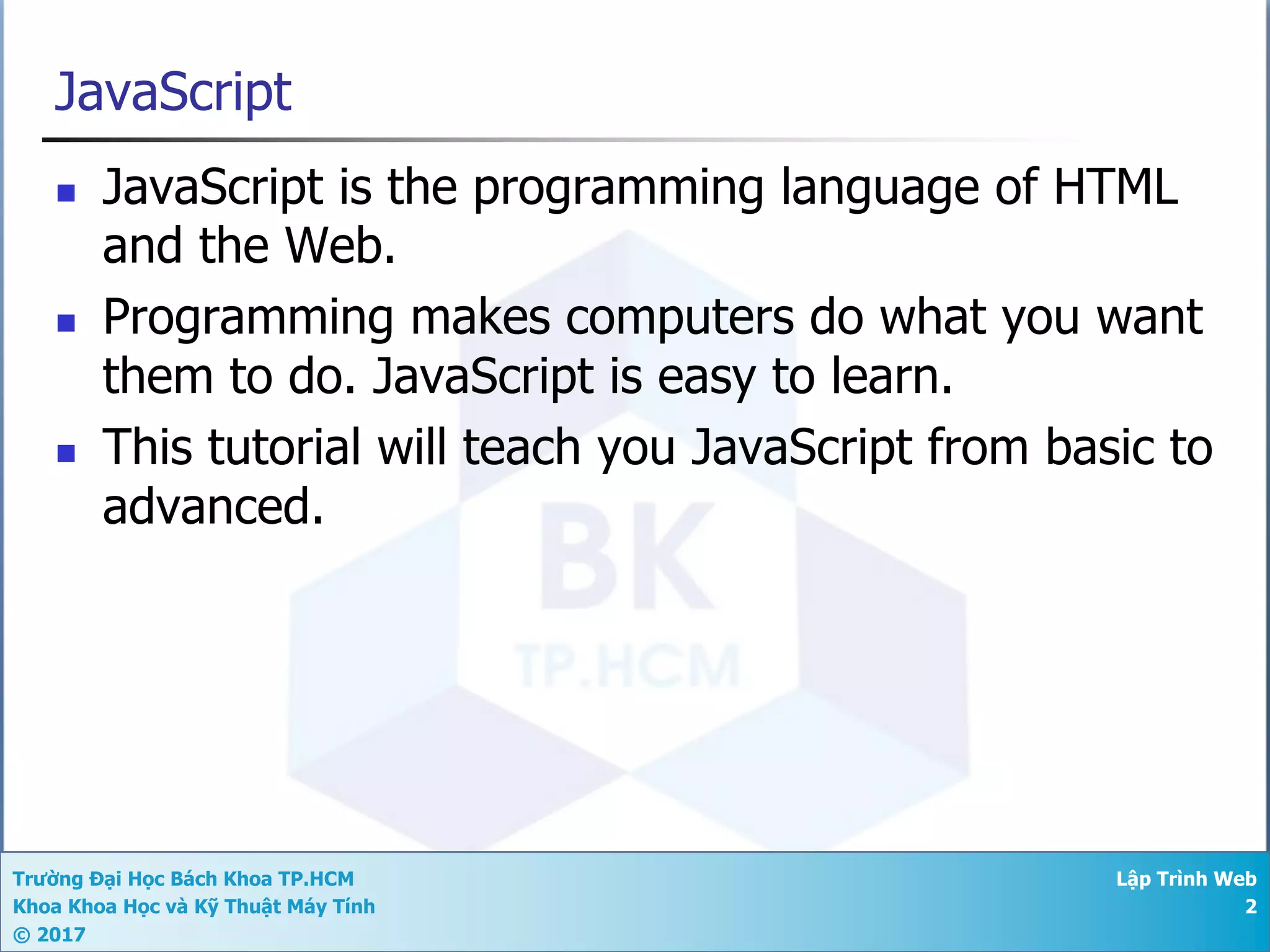 JavaScript

- JavaScript is the programming language of HTML and the Web.
- Programming makes computers do what you want them to do. JavaScript is easy to learn.
- This tutorial will teach you JavaScript from basic to advanced.

BK
TP.HCM

Trường Đại Học Bách Khoa TP.HCM
Khoa Khoa Học và Kỹ Thuật Máy Tính
© 2017

Lập Trình Web
2